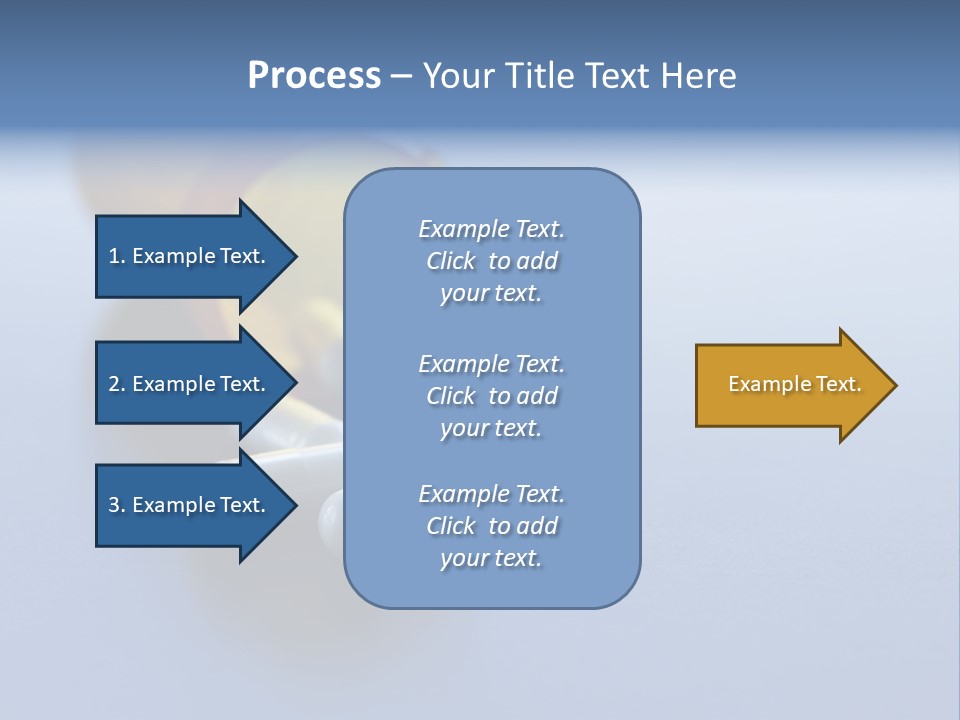 Process – Your Title Text Here

1. Example Text.

2. Example Text.

3. Example Text.

Example Text. Click to add your text.

Example Text. Click to add your text.

Example Text. Click to add your text.

Example Text.